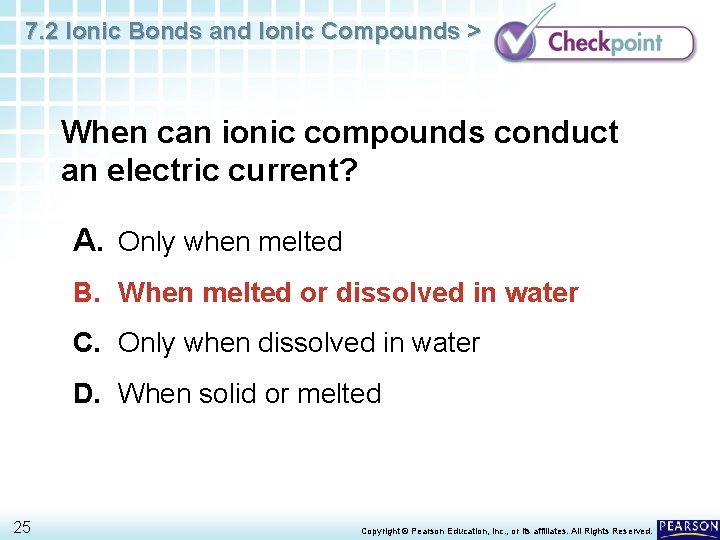 7.2 Ionic Bonds and Ionic Compounds >

Checkpoint

When can ionic compounds conduct an electric current?

A. Only when melted

B. When melted or dissolved in water

C. Only when dissolved in water

D. When solid or melted

25

Copyright © Pearson Education, Inc., or its affiliates. All Rights Reserved.

PEARSON